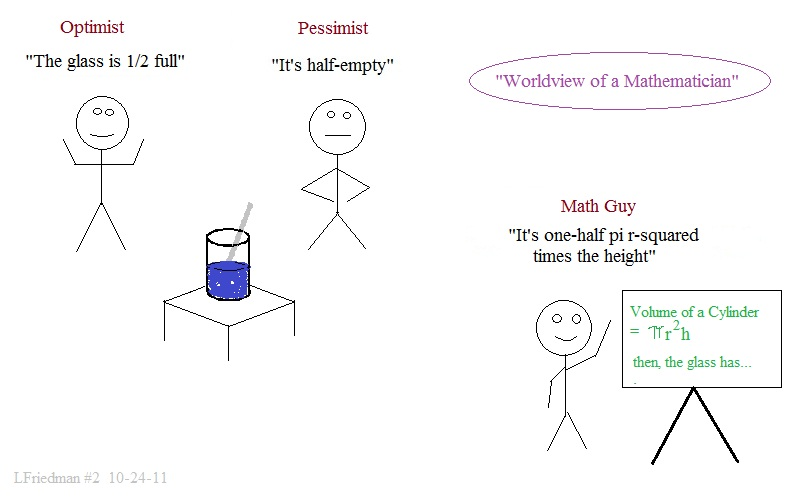 Optimist

"The glass is 1/2 full"

Pessimist

"It's half-empty"

"Worldview of a Mathematician"

Math Guy

"It's one-half pi r-squared times the height"

Volume of a Cylinder $= \pi r^2 h$

then, the glass has...

LFriedman #2 10-24-11